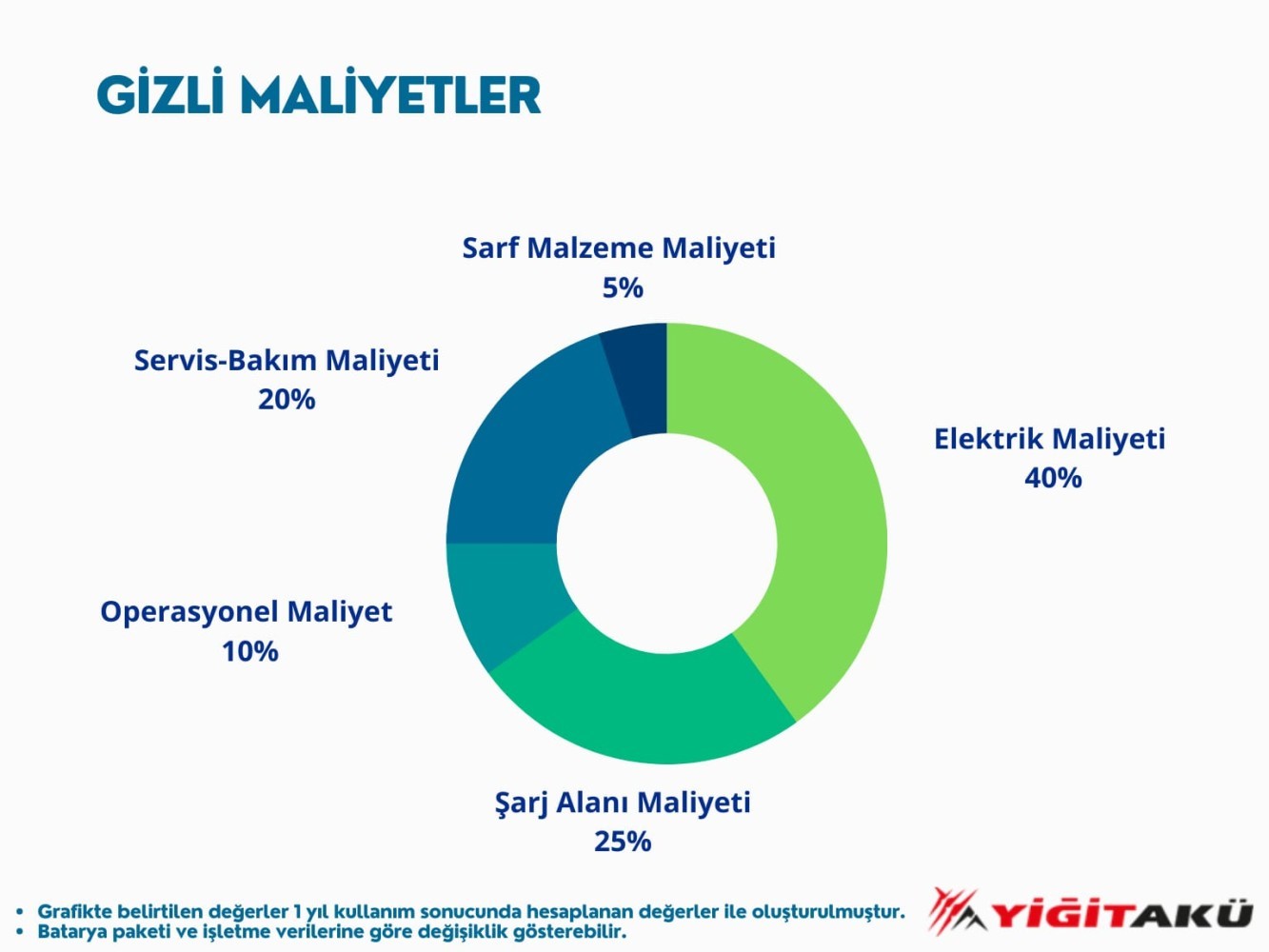 GİZLİ MALİYETLER

Sarf Malzeme Maliyeti
5%

Servis-Bakım Maliyeti
20%

Elektrik Maliyeti
40%

Operasyonel Maliyet
10%

Şarj Alanı Maliyeti
25%

• Grafikte belirtilen değerler 1 yıl kullanım sonucunda hesaplanan değerler ile oluşturulmuştur.
• Batarya paketi ve işletme verilerine göre değişiklik gösterebilir.

YİĞİTAKÜ